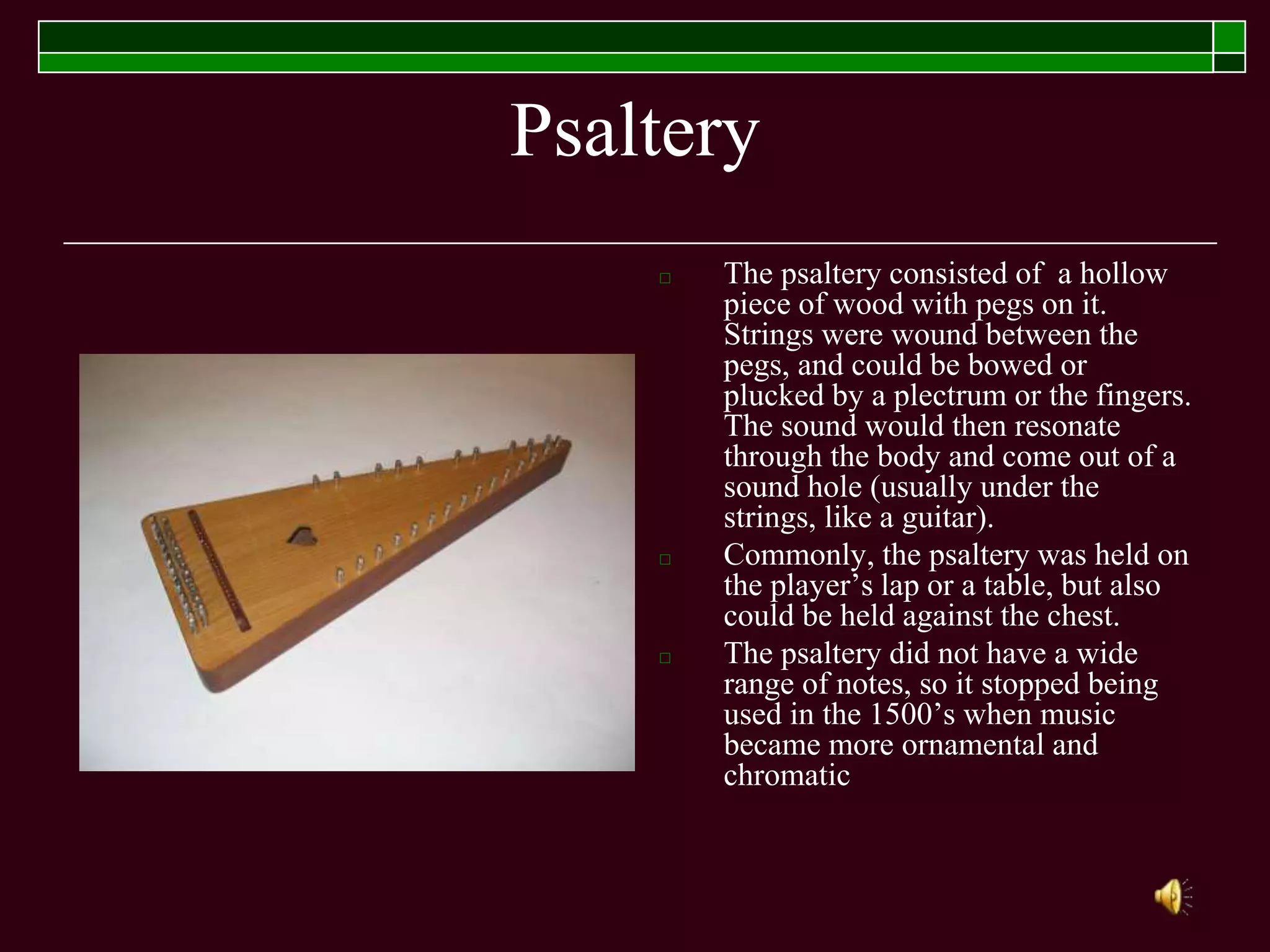 Psaltery

□ The psaltery consisted of a hollow piece of wood with pegs on it. Strings were wound between the pegs, and could be bowed or plucked by a plectrum or the fingers. The sound would then resonate through the body and come out of a sound hole (usually under the strings, like a guitar).

□ Commonly, the psaltery was held on the player’s lap or a table, but also could be held against the chest.

□ The psaltery did not have a wide range of notes, so it stopped being used in the 1500’s when music became more ornamental and chromatic